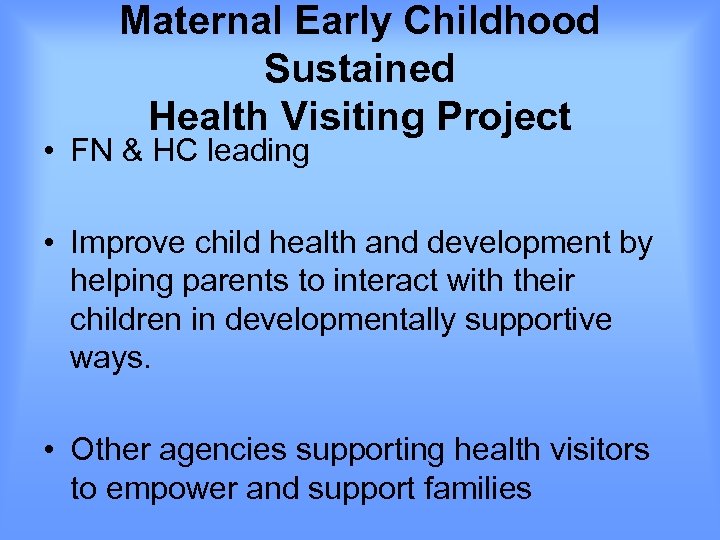 Maternal Early Childhood Sustained Health Visiting Project

• FN & HC leading

• Improve child health and development by helping parents to interact with their children in developmentally supportive ways.

• Other agencies supporting health visitors to empower and support families